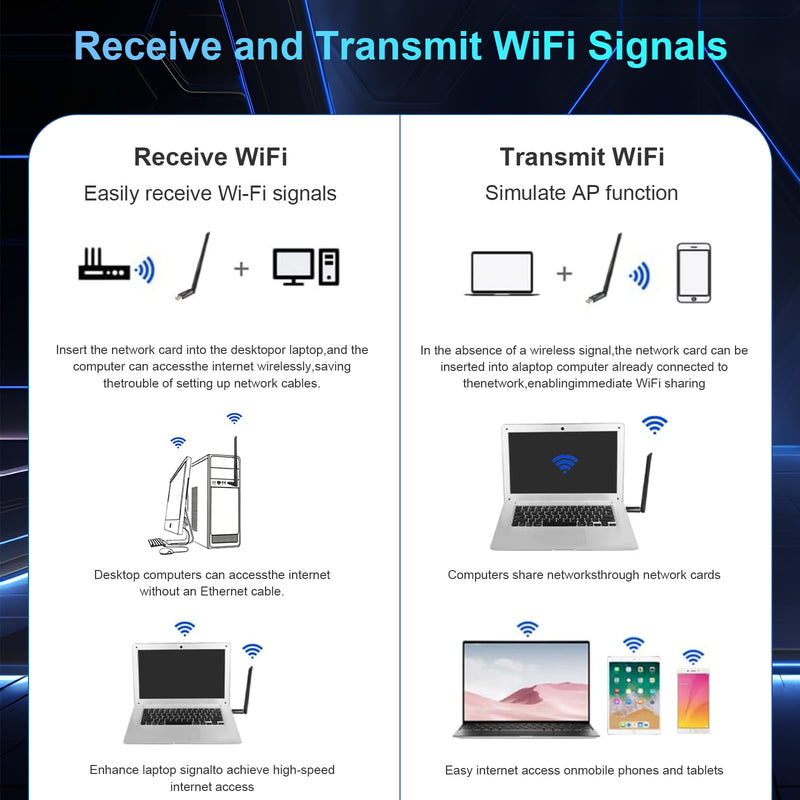 Receive and Transmit WiFi Signals

Receive WiFi

Easily receive Wi-Fi signals

+

Insert the network card into the desktopor laptop,and the computer can accessthe internet wirelessly,saving thetrouble of setting up network cables.

Desktop computers can accessthe internet without an Ethernet cable.

Enhance laptop signalto achieve high-speed internet access

Transmit WiFi

Simulate AP function

+

In the absence of a wireless signal,the network card can be inserted into alaptop computer already connected to thenetwork,enablingimmediate WiFi sharing

Computers share networksthrough network cards

Easy internet access onmobile phones and tablets